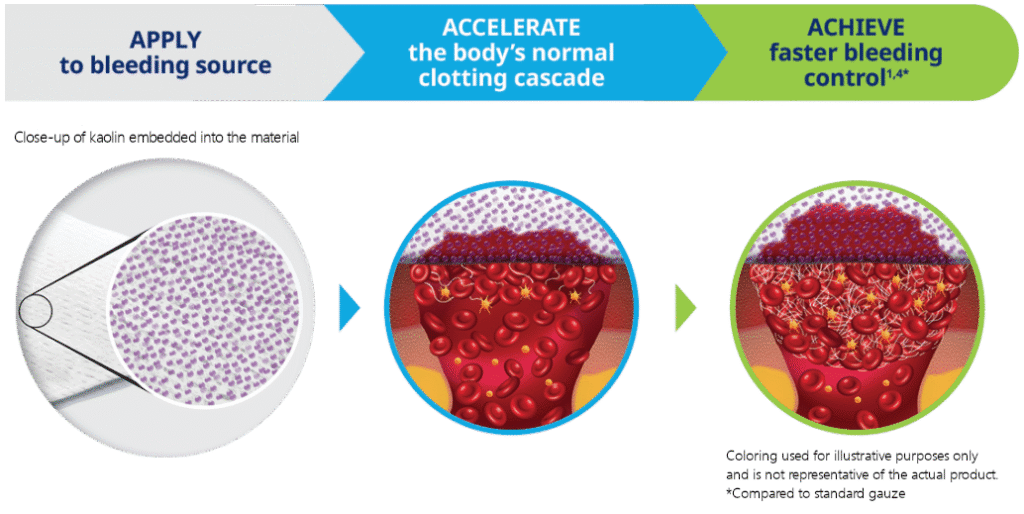 APPLY
to bleeding source

ACCELERATE
the body's normal clotting cascade

ACHIEVE
faster bleeding control$^{1,4*}$

Close-up of kaolin embedded into the material

Coloring used for illustrative purposes only and is not representative of the actual product.
*Compared to standard gauze